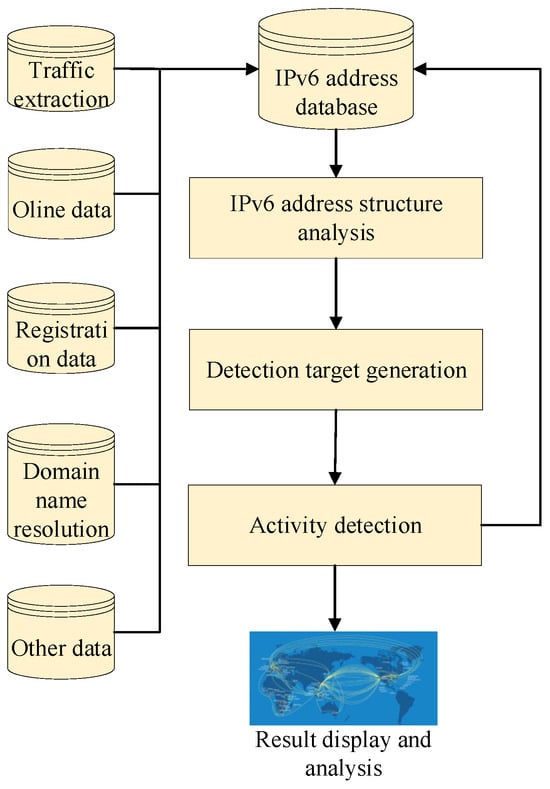 Traffic extraction

Oline data

Registrati on data

Domain name resolution

Other data

IPv6 address database

IPv6 address structure analysis

Detection target generation

Activity detection

Result display and analysis